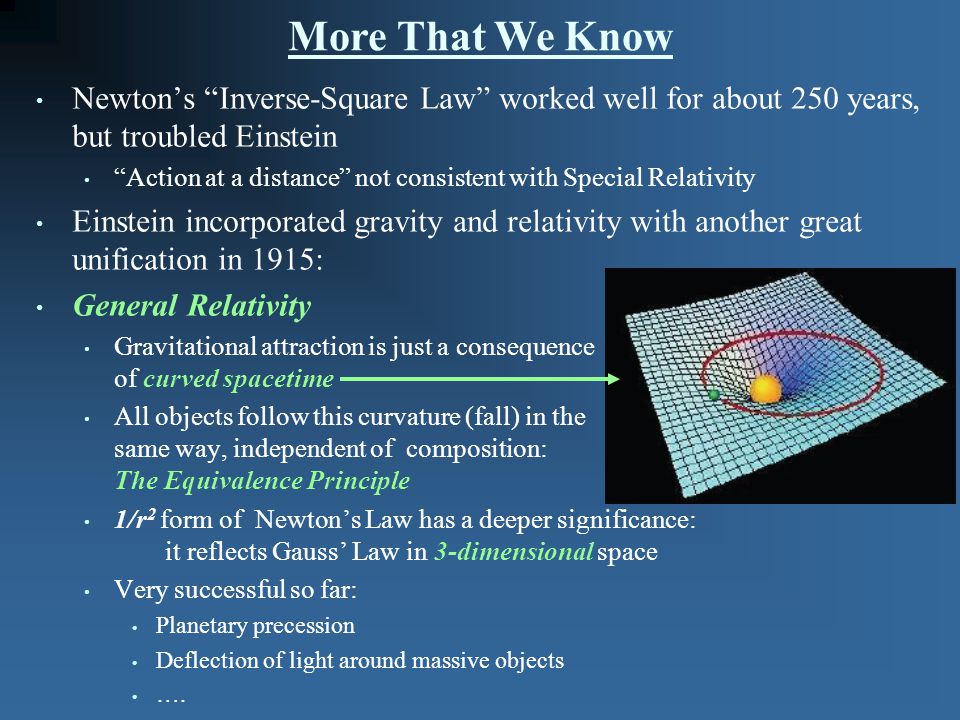 More That We Know

• Newton’s “Inverse-Square Law” worked well for about 250 years, but troubled Einstein

• “Action at a distance” not consistent with Special Relativity

• Einstein incorporated gravity and relativity with another great unification in 1915:

• General Relativity

• Gravitational attraction is just a consequence of curved spacetime

• All objects follow this curvature (fall) in the same way, independent of composition: The Equivalence Principle

• $1/r^2$ form of Newton’s Law has a deeper significance: it reflects Gauss’ Law in 3-dimensional space

• Very successful so far:

• Planetary precession

• Deflection of light around massive objects

• ….